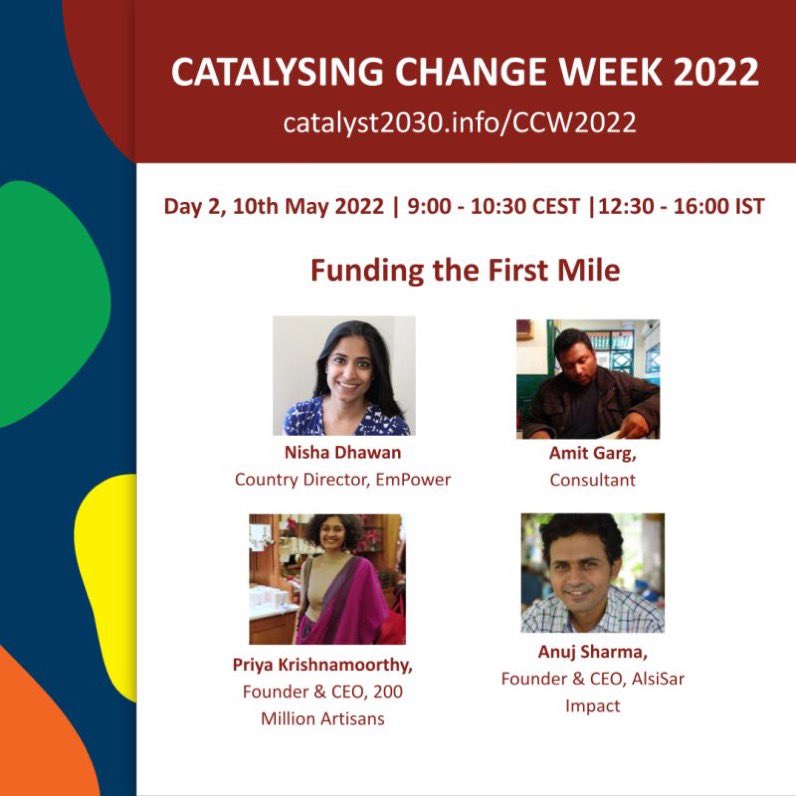 CATALYSING CHANGE WEEK 2022
catalyst2030.info/CCW2022

Day 2, 10th May 2022 | 9:00 - 10:30 CEST |12:30 - 16:00 IST

Funding the First Mile

Nisha Dhawan
Country Director, EmPower

Amit Garg,
Consultant

Priya Krishnamoorthy,
Founder & CEO, 200 Million Artisans

Anuj Sharma,
Founder & CEO, AlsiSar Impact